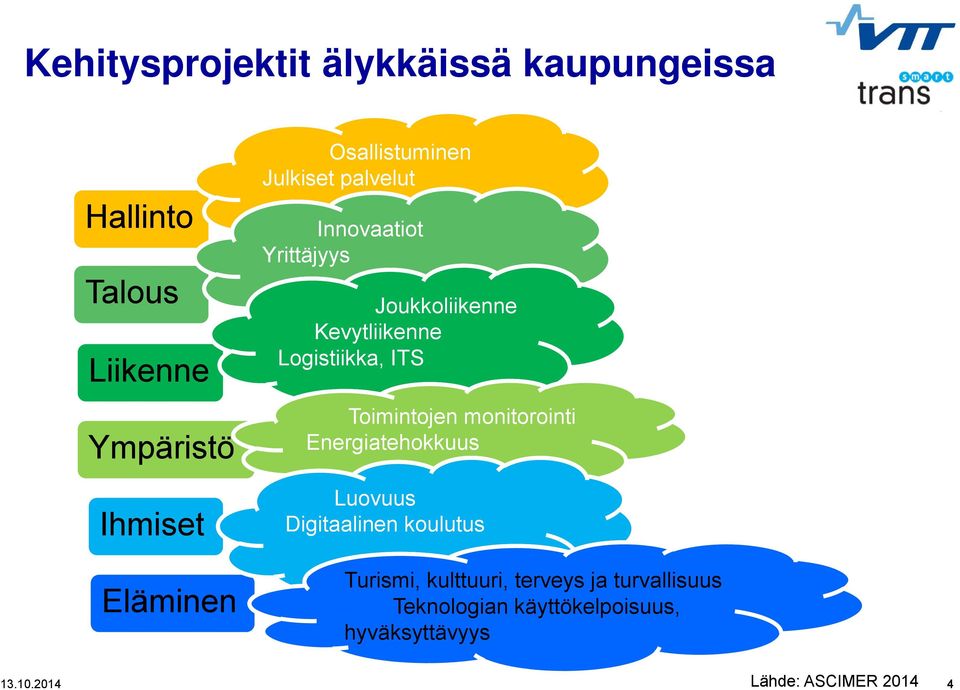 Kehitysprojektit älykkäissä kaupungeissa

VTT

smart trans

Hallinto

Osallistuminen
Julkiset palvelut

Talous

Innovaatiot
Yrittäjyys

Liikenne

Joukkoliikenne
Kevytliikenne
Logistiikka, ITS

Ympäristö

Toimintojen monitorointi
Energiatehokkuus

Ihmiset

Luovuus
Digitaalinen koulutus

Eläminen

Turismi, kulttuuri, terveys ja turvallisuus
Teknologian käyttökelpoisuus, hyväksyttävyys

13.10.2014

Lähde: ASCIMER 2014

4